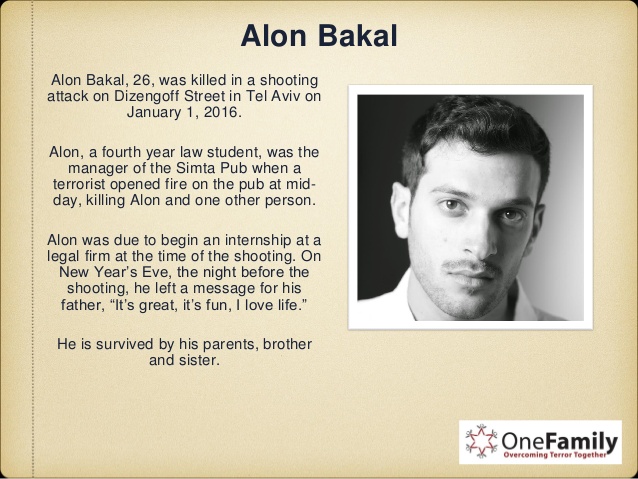 Alon Bakal

Alon Bakal, 26, was killed in a shooting attack on Dizengoff Street in Tel Aviv on January 1, 2016.

Alon, a fourth year law student, was the manager of the Simta Pub when a terrorist opened fire on the pub at mid-day, killing Alon and one other person.

Alon was due to begin an internship at a legal firm at the time of the shooting. On New Year's Eve, the night before the shooting, he left a message for his father, "It's great, it's fun, I love life."

He is survived by his parents, brother and sister.

OneFamily
Overcoming Terror Together